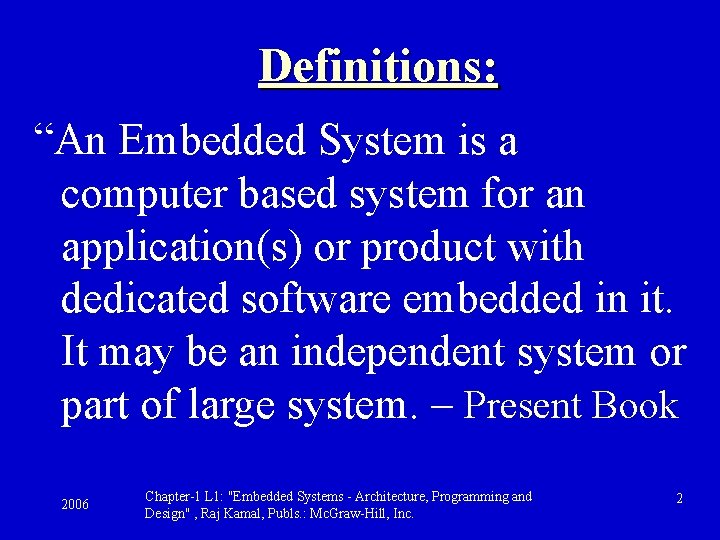 Definitions:

“An Embedded System is a computer based system for an application(s) or product with dedicated software embedded in it. It may be an independent system or part of large system. – Present Book

2006

Chapter-1 L1: "Embedded Systems - Architecture, Programming and Design" , Raj Kamal, Publs.: McGraw-Hill, Inc.

2